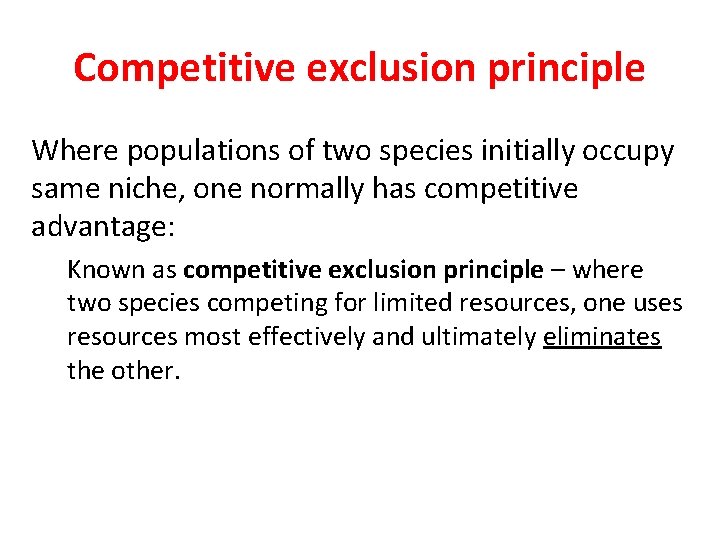 Competitive exclusion principle

Where populations of two species initially occupy same niche, one normally has competitive advantage:

Known as competitive exclusion principle – where two species competing for limited resources, one uses resources most effectively and ultimately eliminates the other.